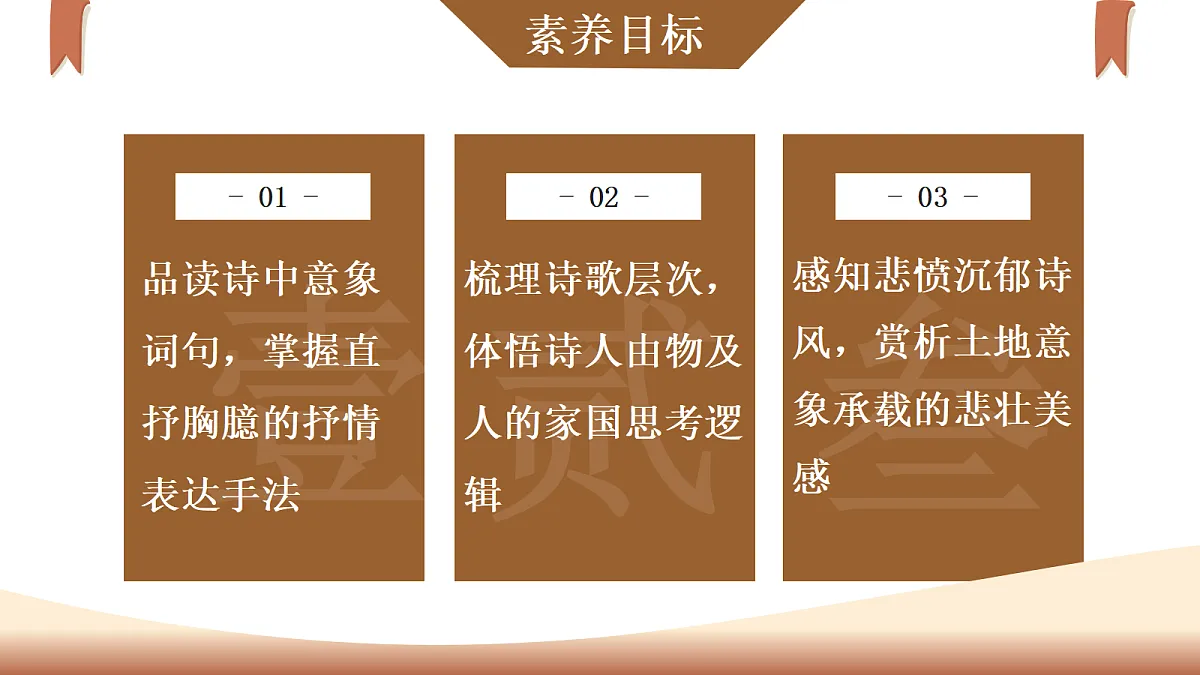 素养目标

- 01 -

品读诗中意象词句，掌握直抒胸臆的抒情表达手法

壹

- 02 -

梳理诗歌层次，体悟诗人由物及人的家国思考逻辑

贰

- 03 -

感知悲愤沉郁诗风，赏析土地意象承载的悲壮美感

叁